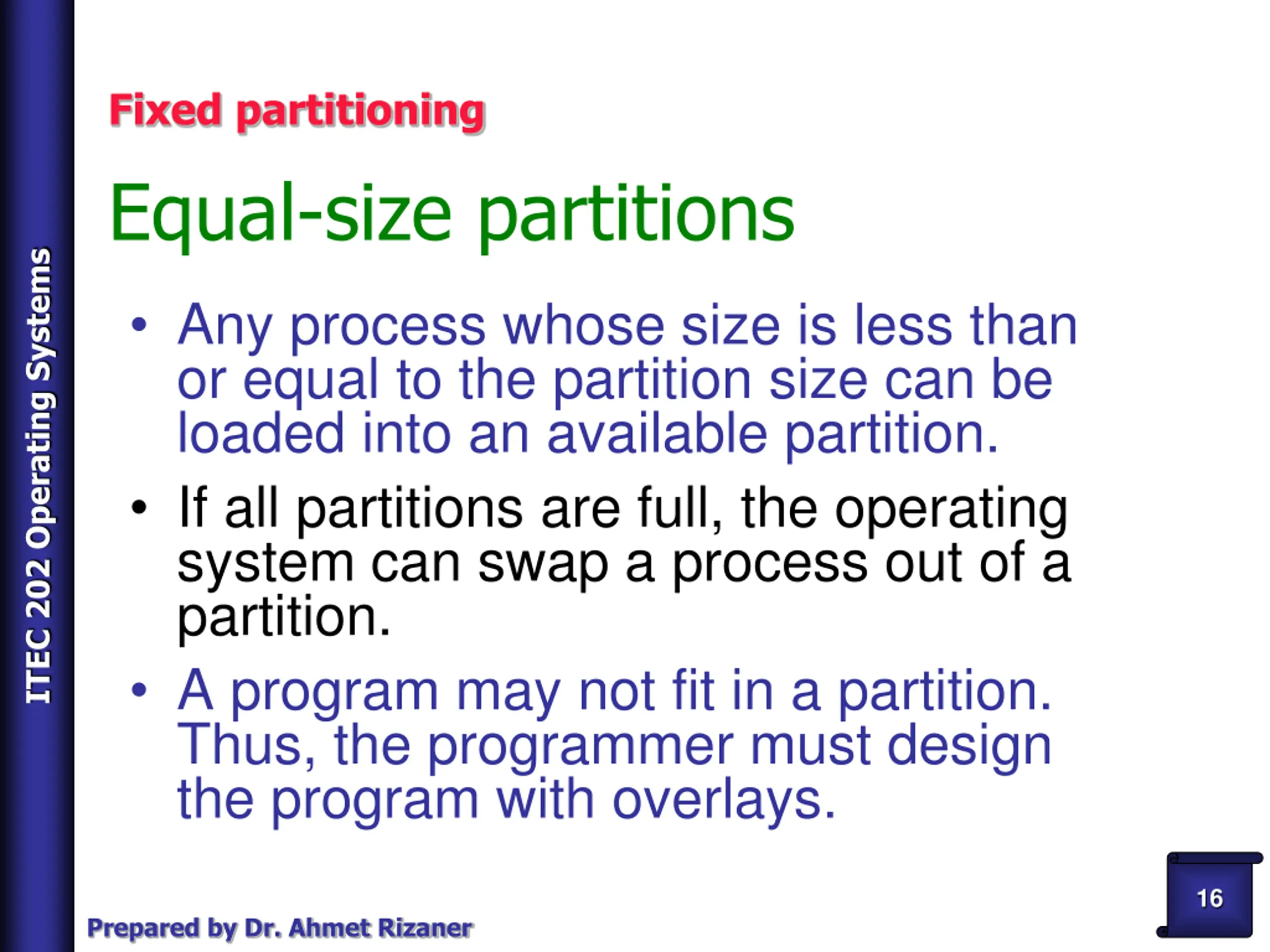 ITEC 202 Operating Systems

Fixed partitioning

Equal-size partitions

• Any process whose size is less than or equal to the partition size can be loaded into an available partition.
• If all partitions are full, the operating system can swap a process out of a partition.
• A program may not fit in a partition. Thus, the programmer must design the program with overlays.

Prepared by Dr. Ahmet Rizaner

16